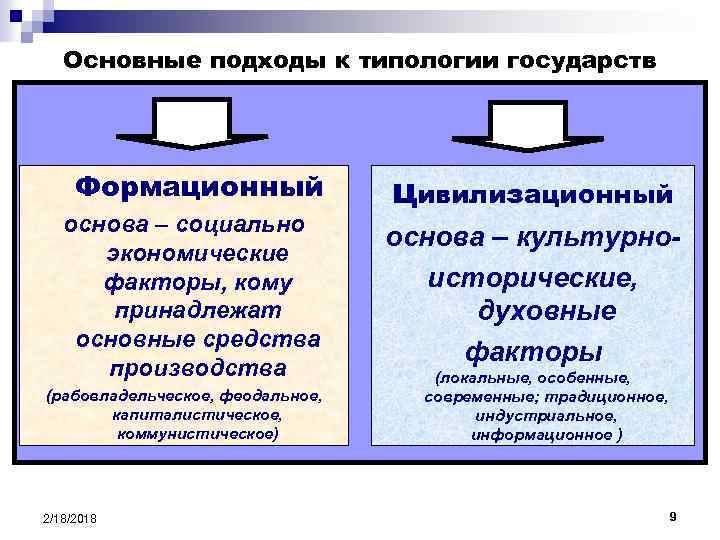 Основные подходы к типологии государств

Формационный

основа – социально экономические факторы, кому принадлежат основные средства производства

(рабовладельческое, феодальное, капиталистическое, коммунистическое)

Цивилизационный

основа – культурно-исторические, духовные факторы

(локальные, особенные, современные; традиционное, индустриальное, информационное )

2/18/2018

9